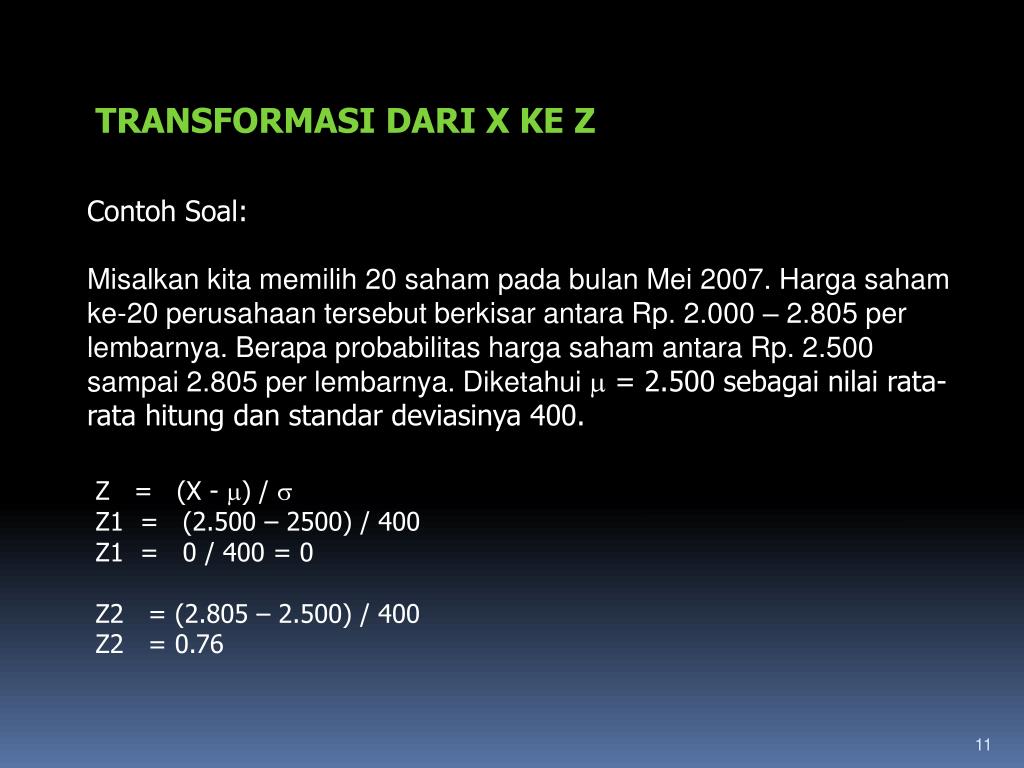 TRANSFORMASI DARI X KE Z

Contoh Soal:

Misalkan kita memilih 20 saham pada bulan Mei 2007. Harga saham ke-20 perusahaan tersebut berkisar antara Rp. 2.000 – 2.805 per lembarnya. Berapa probabilitas harga saham antara Rp. 2.500 sampai 2.805 per lembarnya. Diketahui $\mu$ = 2.500 sebagai nilai rata-rata hitung dan standar deviasinya 400.

Z = (X - $\mu$) / $\sigma$
Z1 = (2.500 – 2500) / 400
Z1 = 0 / 400 = 0

Z2 = (2.805 – 2.500) / 400
Z2 = 0.76

11